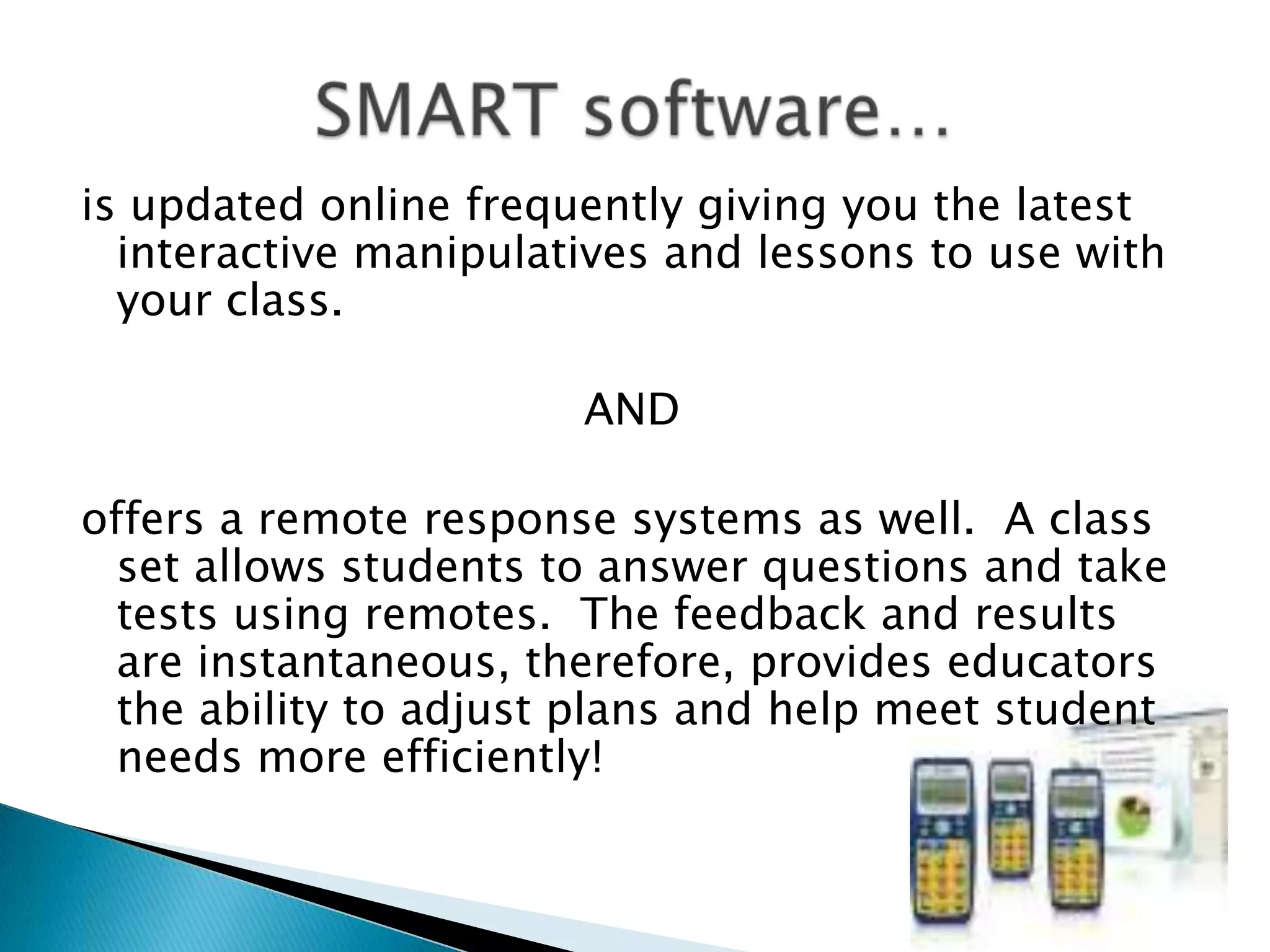 SMART software…

is updated online frequently giving you the latest interactive manipulatives and lessons to use with your class.

AND

offers a remote response systems as well.  A class set allows students to answer questions and take tests using remotes.  The feedback and results are instantaneous, therefore, provides educators the ability to adjust plans and help meet student needs more efficiently!